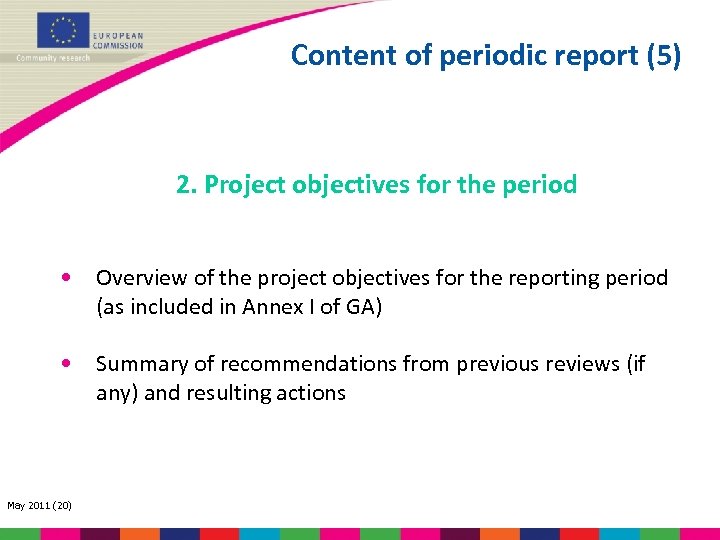 EUROPEAN COMMISSION
Community research

Content of periodic report (5)

2. Project objectives for the period

• Overview of the project objectives for the reporting period (as included in Annex I of GA)

• Summary of recommendations from previous reviews (if any) and resulting actions

May 2011 (20)